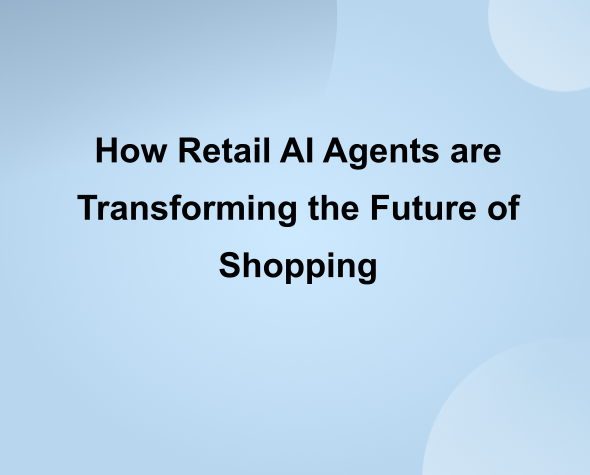 How Retail AI Agents are Transforming the Future of Shopping